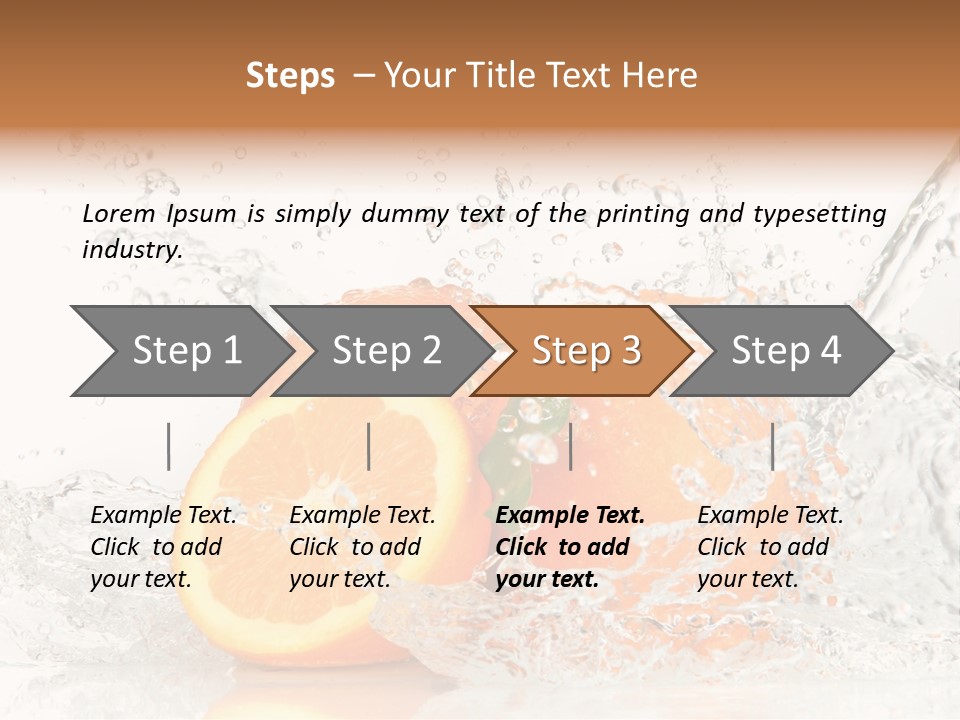 Steps – Your Title Text Here

Lorem Ipsum is simply dummy text of the printing and typesetting industry.

Step 1

Step 2

Step 3

Step 4

Example Text. Click to add your text.

Example Text. Click to add your text.

Example Text. Click to add your text.

Example Text. Click to add your text.